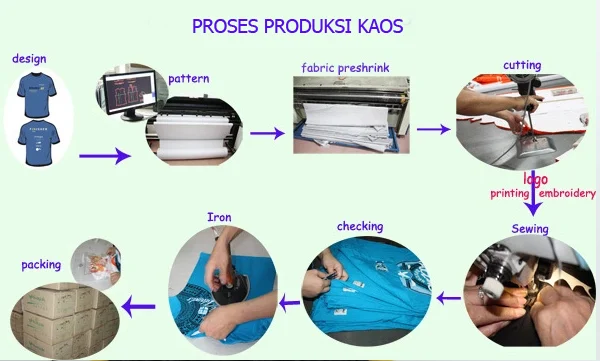 PROSES PRODUKSI KAOS

design

pattern

fabric preshrink

cutting

logo

printing embroidery

Sewing

checking

Iron

packing